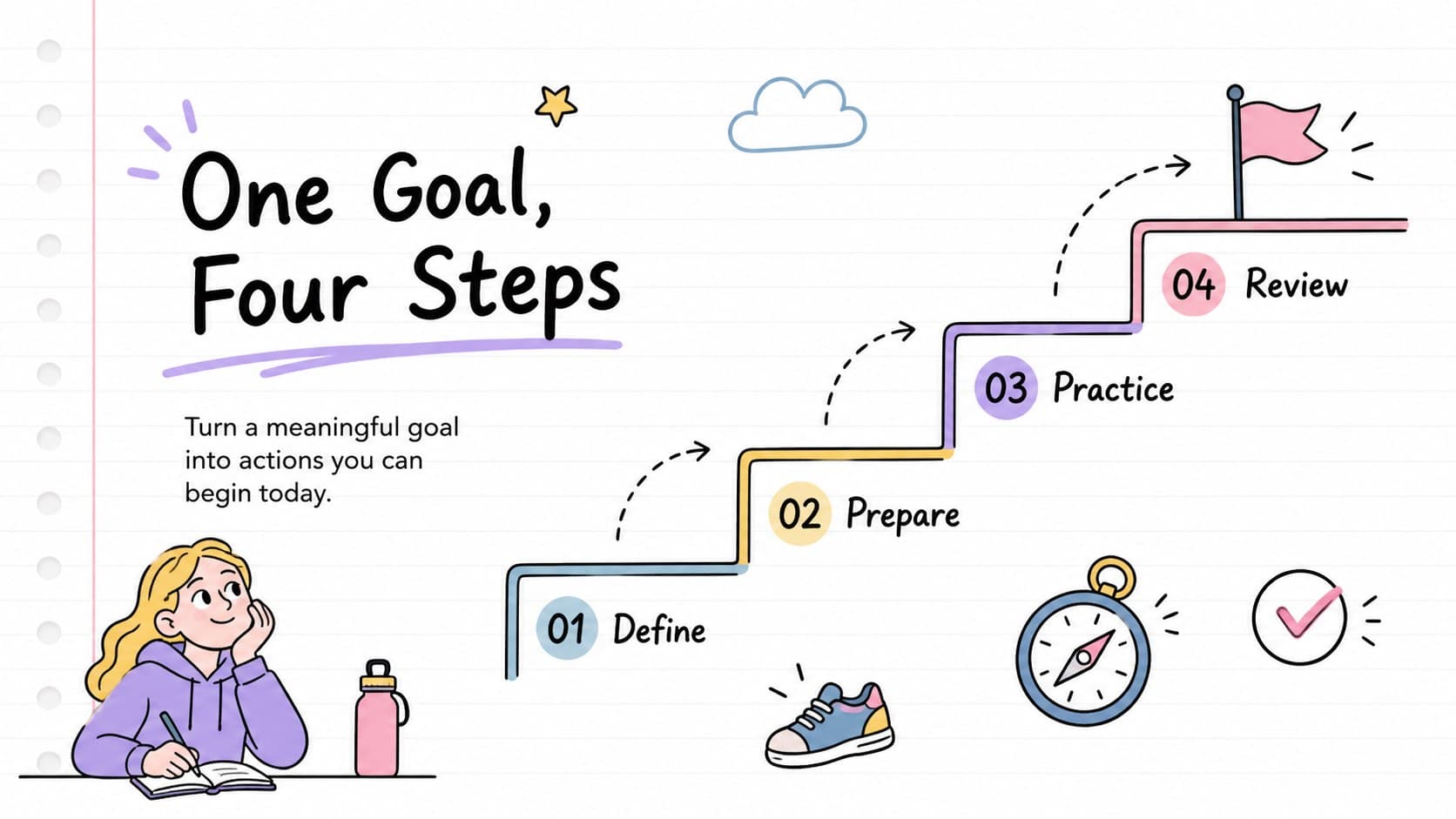 One Goal, Four Steps

Turn a meaningful goal into actions you can begin today.

01 Define

02 Prepare

03 Practice

04 Review